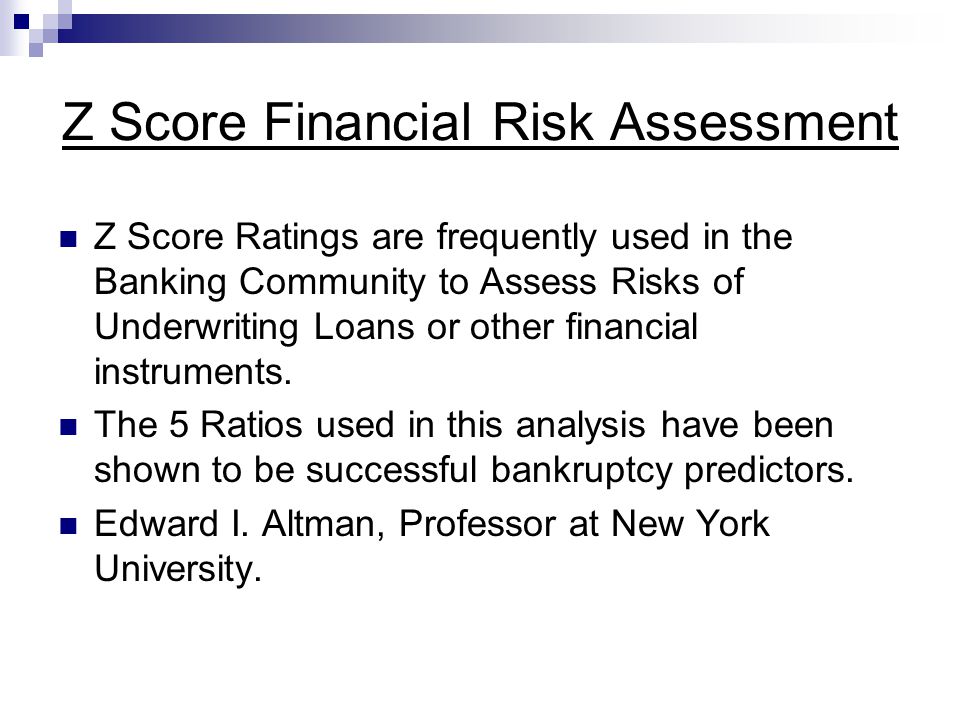 Z Score Financial Risk Assessment

Z Score Ratings are frequently used in the Banking Community to Assess Risks of Underwriting Loans or other financial instruments.

The 5 Ratios used in this analysis have been shown to be successful bankruptcy predictors.

Edward I. Altman, Professor at New York University.